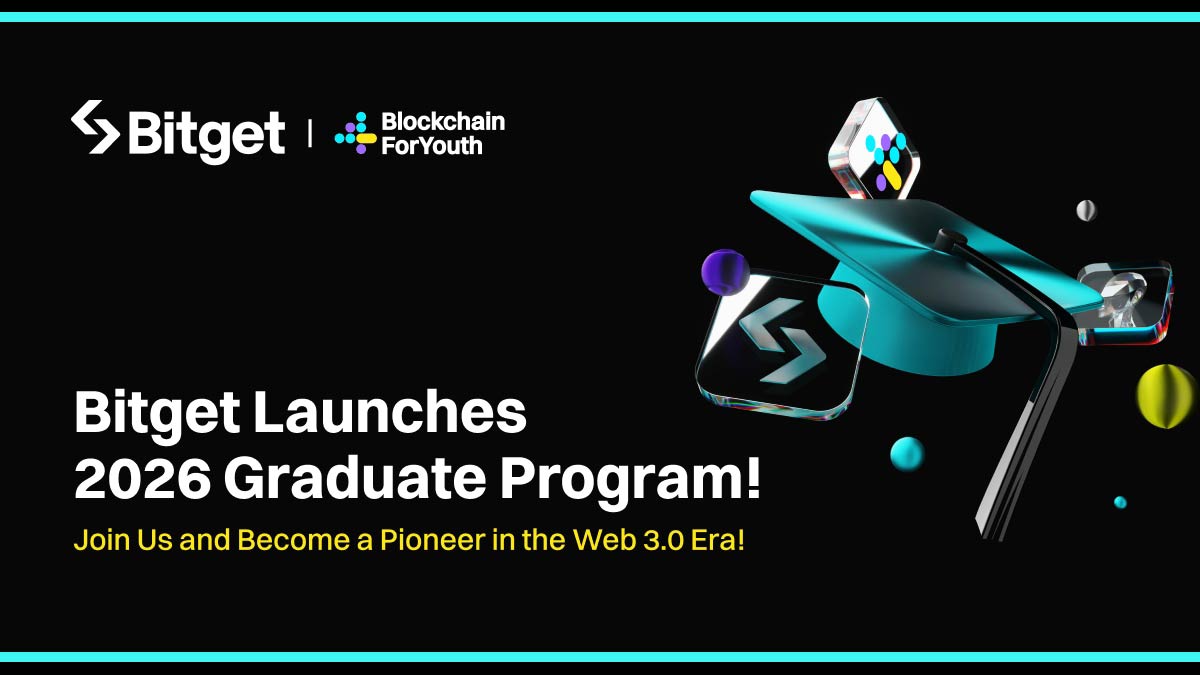 Bitget | Blockchain ForYouth

Bitget Launches 2026 Graduate Program!

Join Us and Become a Pioneer in the Web 3.0 Era!